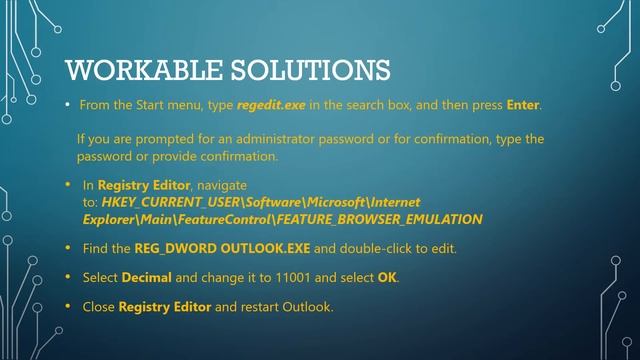 WORKABLE SOLUTIONS

• From the Start menu, type regedit.exe in the search box, and then press Enter.

If you are prompted for an administrator password or for confirmation, type the password or provide confirmation.

• In Registry Editor, navigate to: HKEY_CURRENT_USER\Software\Microsoft\Internet Explorer\Main\FeatureControl\FEATURE_BROWSER_EMULATION

• Find the REG_DWORD OUTLOOK.EXE and double-click to edit.

• Select Decimal and change it to 11001 and select OK.

• Close Registry Editor and restart Outlook.